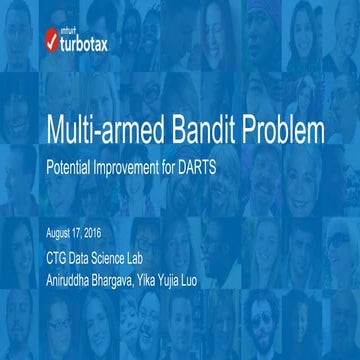 intuit turbotax

Multi-armed Bandit Problem

Potential Improvement for DARTS

August 17, 2016

CTG Data Science Lab

Aniruddha Bhargava, Yika Yujia Luo